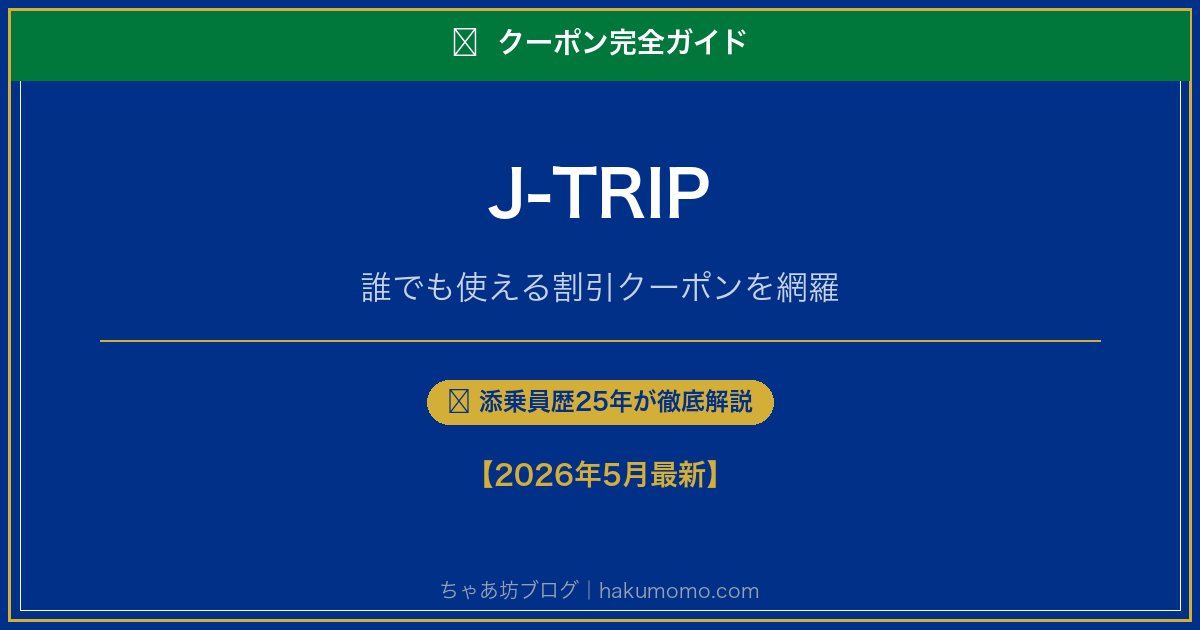 クーポン完全ガイド

J-TRIP

誰でも使える割引クーポンを網羅

添乗員歴25年が徹底解説

【2026年5月最新】

ちゃあ坊ブログ｜hakumomo.com